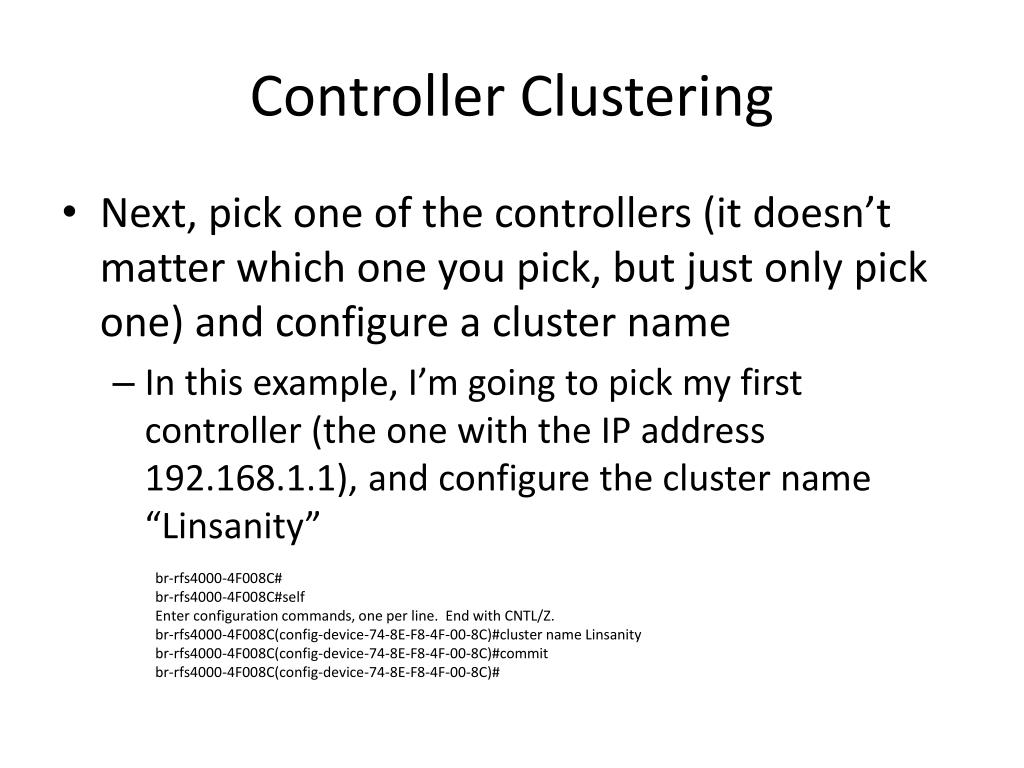 Controller Clustering

• Next, pick one of the controllers (it doesn’t matter which one you pick, but just only pick one) and configure a cluster name

– In this example, I’m going to pick my first controller (the one with the IP address 192.168.1.1), and configure the cluster name “Linsanity”

br-rfs4000-4F008C#
br-rfs4000-4F008C#self
Enter configuration commands, one per line. End with CNTL/Z.
br-rfs4000-4F008C(config-device-74-8E-F8-4F-00-8C)#cluster name Linsanity
br-rfs4000-4F008C(config-device-74-8E-F8-4F-00-8C)#commit
br-rfs4000-4F008C(config-device-74-8E-F8-4F-00-8C)#